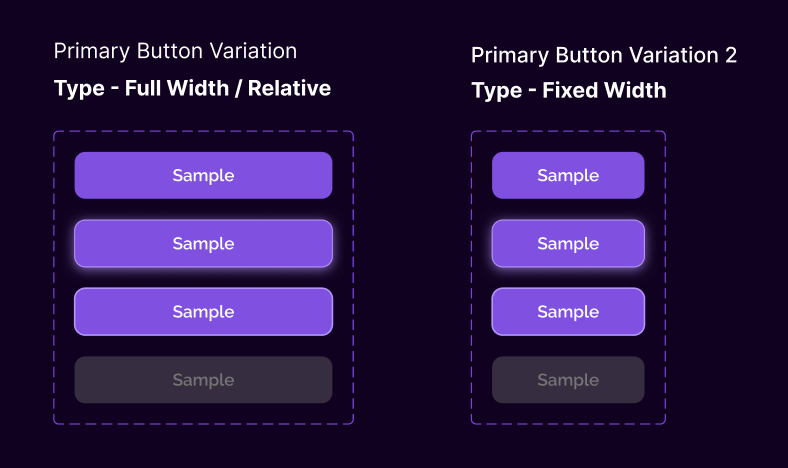 Primary Button Variation
Type - Full Width / Relative

Sample

Sample

Sample

Sample

Primary Button Variation 2
Type - Fixed Width

Sample

Sample

Sample

Sample